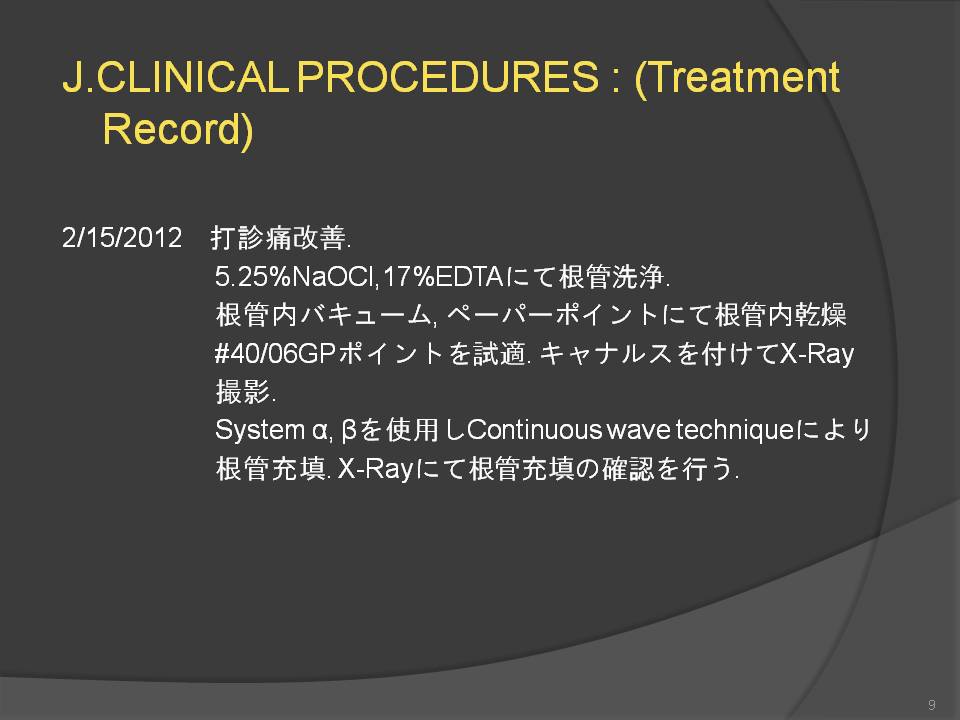 J.CLINICAL PROCEDURES : (Treatment Record)

2/15/2012　打診痛改善.
5.25%NaOCl,17%EDTAにて根管洗浄.
根管内バキューム, ペーパーポイントにて根管内乾燥
#40/06GPポイントを試適. キャナルスを付けてX-Ray撮影.
System α, βを使用しContinuous wave techniqueにより根管充填. X-Rayにて根管充填の確認を行う.

9